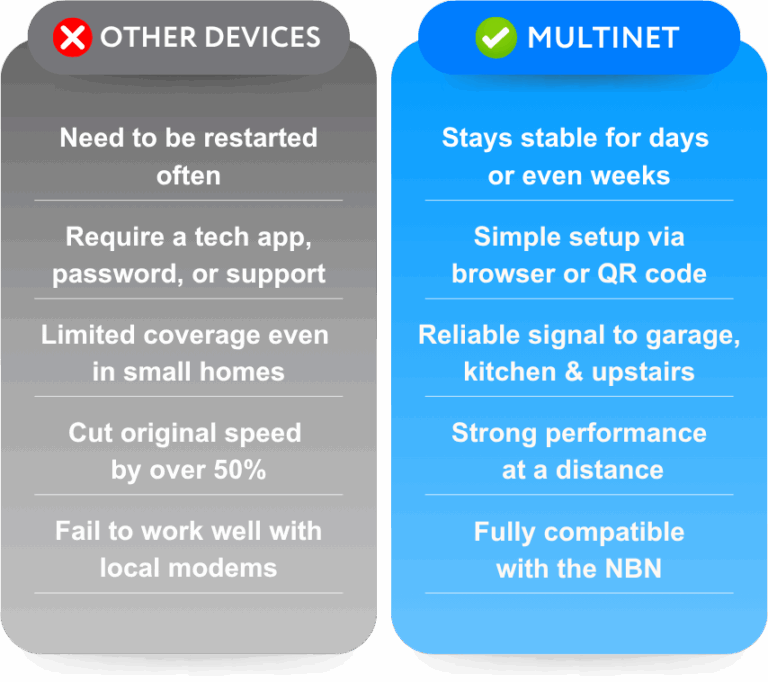 OTHER DEVICES

Need to be restarted often

Require a tech app, password, or support

Limited coverage even in small homes

Cut original speed by over 50%

Fail to work well with local modems

MULTINET

Stays stable for days or even weeks

Simple setup via browser or QR code

Reliable signal to garage, kitchen & upstairs

Strong performance at a distance

Fully compatible with the NBN